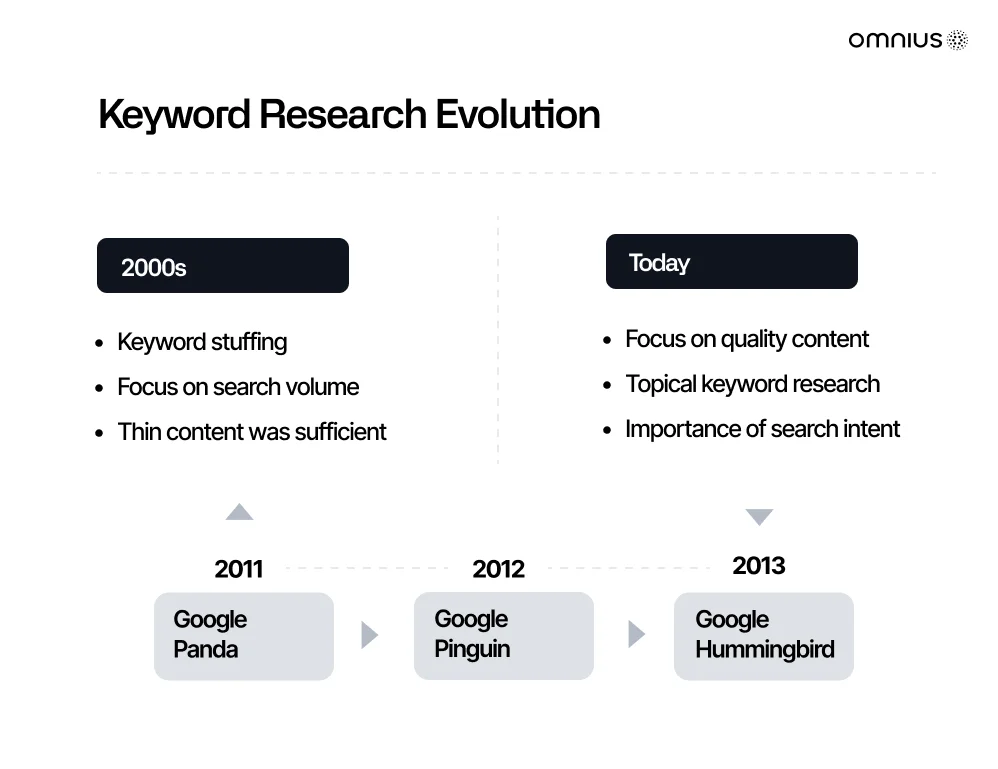 omnius

Keyword Research Evolution

2000s

- Keyword stuffing
- Focus on search volume
- Thin content was sufficient

Today

- Focus on quality content
- Topical keyword research
- Importance of search intent

2011

Google Panda

2012

Google Pinguin

2013

Google Hummingbird